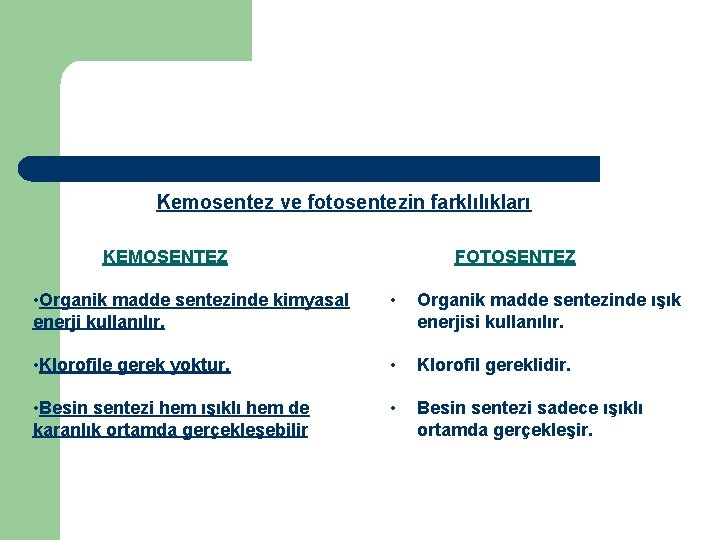 Kemosentez ve fotosentezin farklılıkları

KEMOSENTEZ

•Organik madde sentezinde kimyasal enerji kullanılır.

•Klorofile gerek yoktur.

•Besin sentezi hem ışıklı hem de karanlık ortamda gerçekleşebilir

FOTOSENTEZ

• Organik madde sentezinde ışık enerjisi kullanılır.

• Klorofil gereklidir.

• Besin sentezi sadece ışıklı ortamda gerçekleşir.